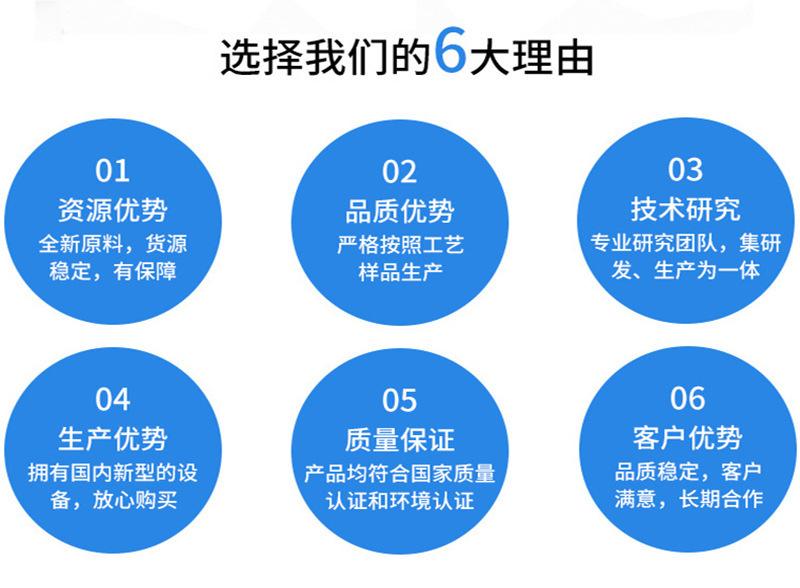 选择我们的6大理由

01
资源优势
全新原料，货源稳定，有保障

02
品质优势
严格按照工艺样品生产

03
技术研究
专业研究团队，集研发、生产为一体

04
生产优势
拥有国内新型的设备，放心购买

05
质量保证
产品均符合国家质量认证和环境认证

06
客户优势
品质稳定，客户满意，长期合作